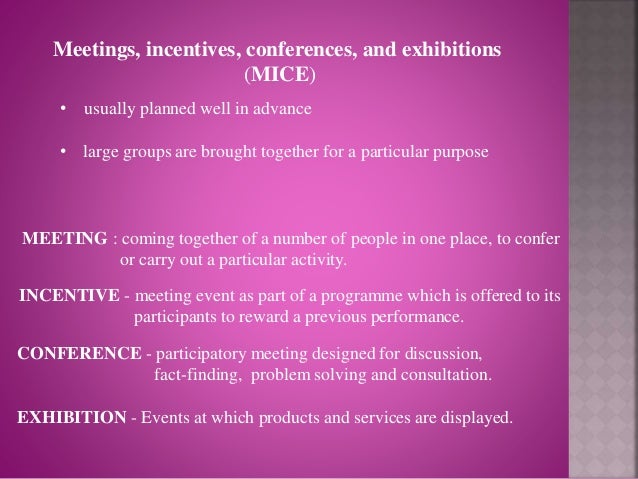 Meetings, incentives, conferences, and exhibitions (MICE)

• usually planned well in advance

• large groups are brought together for a particular purpose

MEETING : coming together of a number of people in one place, to confer or carry out a particular activity.

INCENTIVE - meeting event as part of a programme which is offered to its participants to reward a previous performance.

CONFERENCE - participatory meeting designed for discussion, fact-finding, problem solving and consultation.

EXHIBITION - Events at which products and services are displayed.